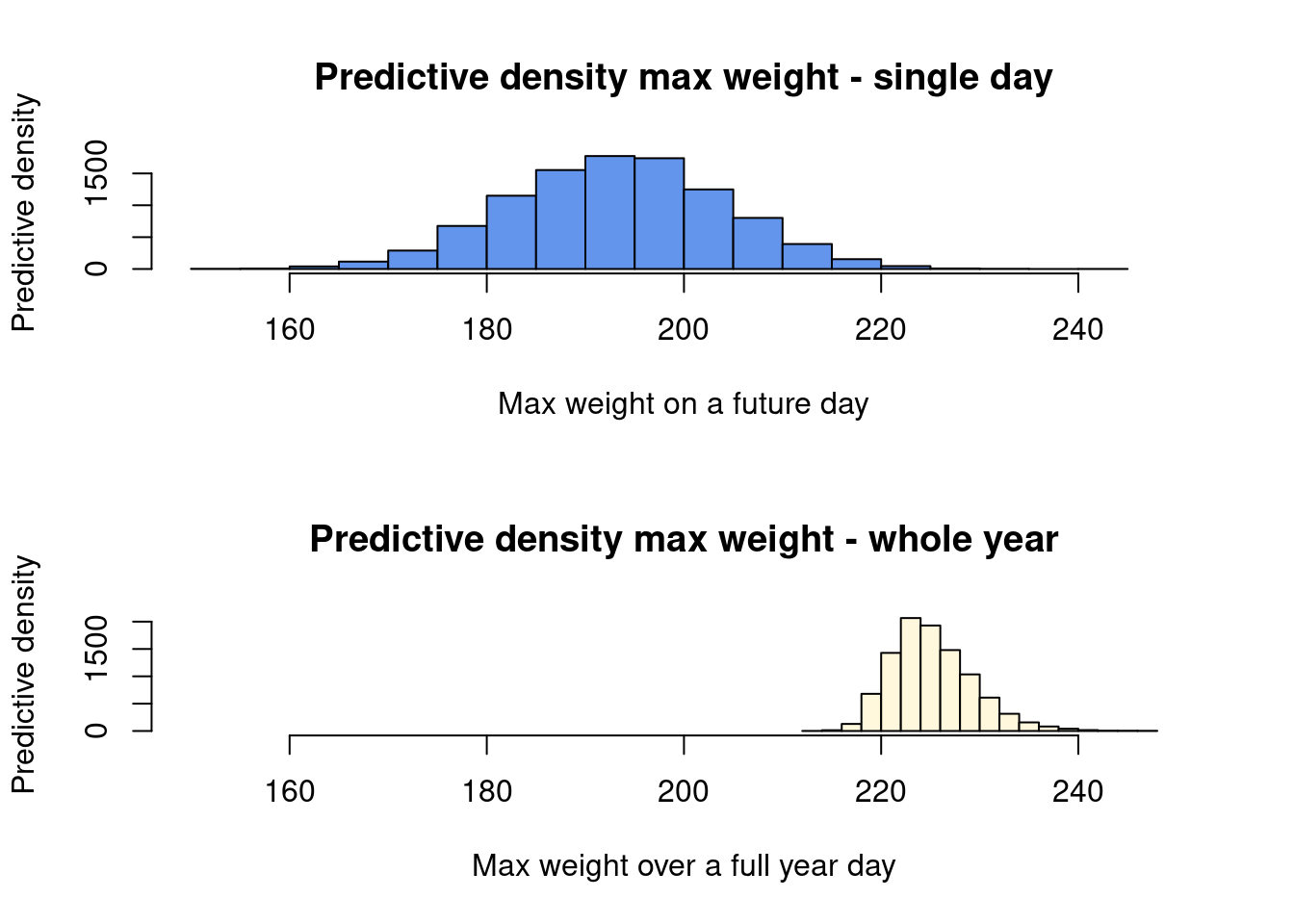 Predictive density max weight - single day

Predictive density

0

1500

160 180 200 220 240

Max weight on a future day

Predictive density max weight - whole year

Predictive density

0

1500

160 180 200 220 240

Max weight over a full year day